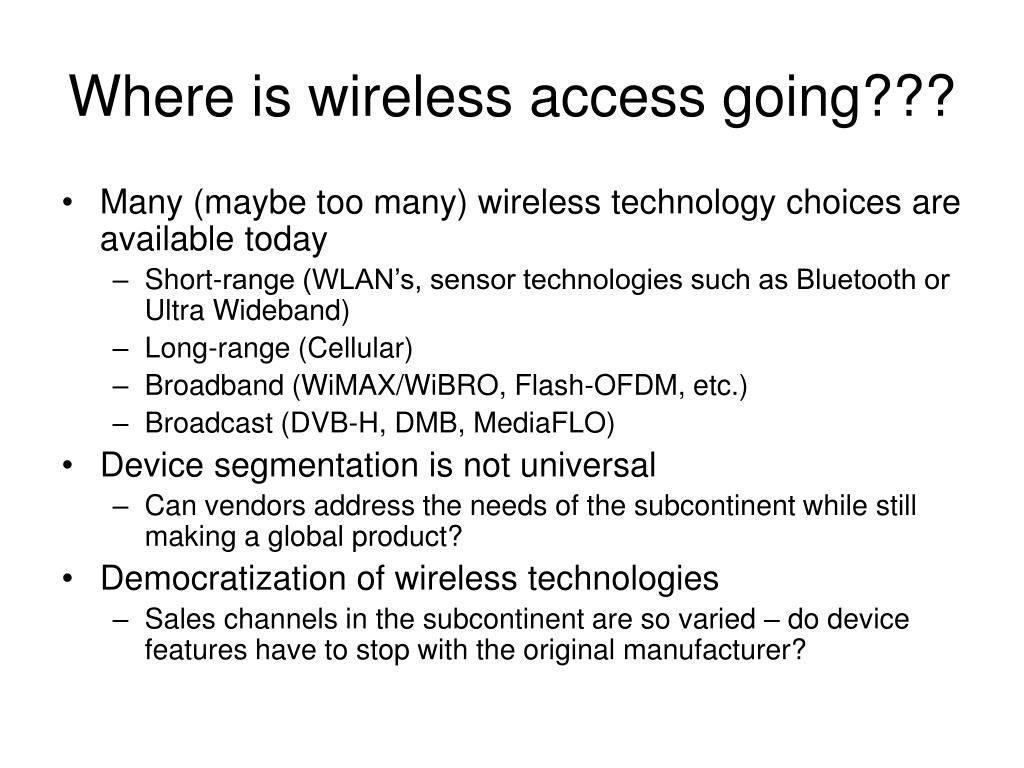 Where is wireless access going???

• Many (maybe too many) wireless technology choices are available today
– Short-range (WLAN’s, sensor technologies such as Bluetooth or Ultra Wideband)
– Long-range (Cellular)
– Broadband (WiMAX/WiBRO, Flash-OFDM, etc.)
– Broadcast (DVB-H, DMB, MediaFLO)
• Device segmentation is not universal
– Can vendors address the needs of the subcontinent while still making a global product?
• Democratization of wireless technologies
– Sales channels in the subcontinent are so varied – do device features have to stop with the original manufacturer?